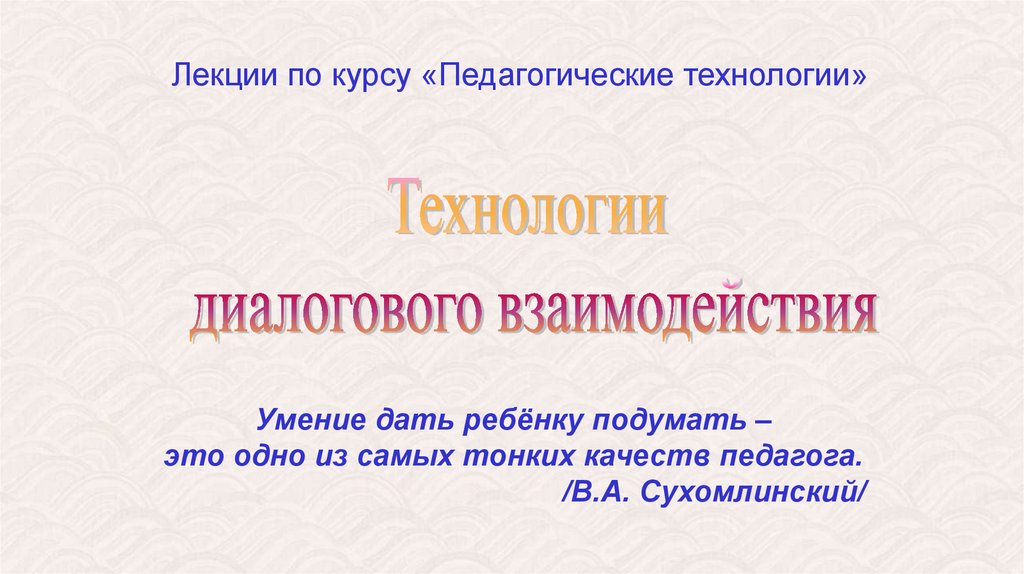 Лекции по курсу «Педагогические технологии»

Технологии
диалогового взаимодействия

Умение дать ребёнку подумать –
это одно из самых тонких качеств педагога.
/В.А. Сухомлинский/